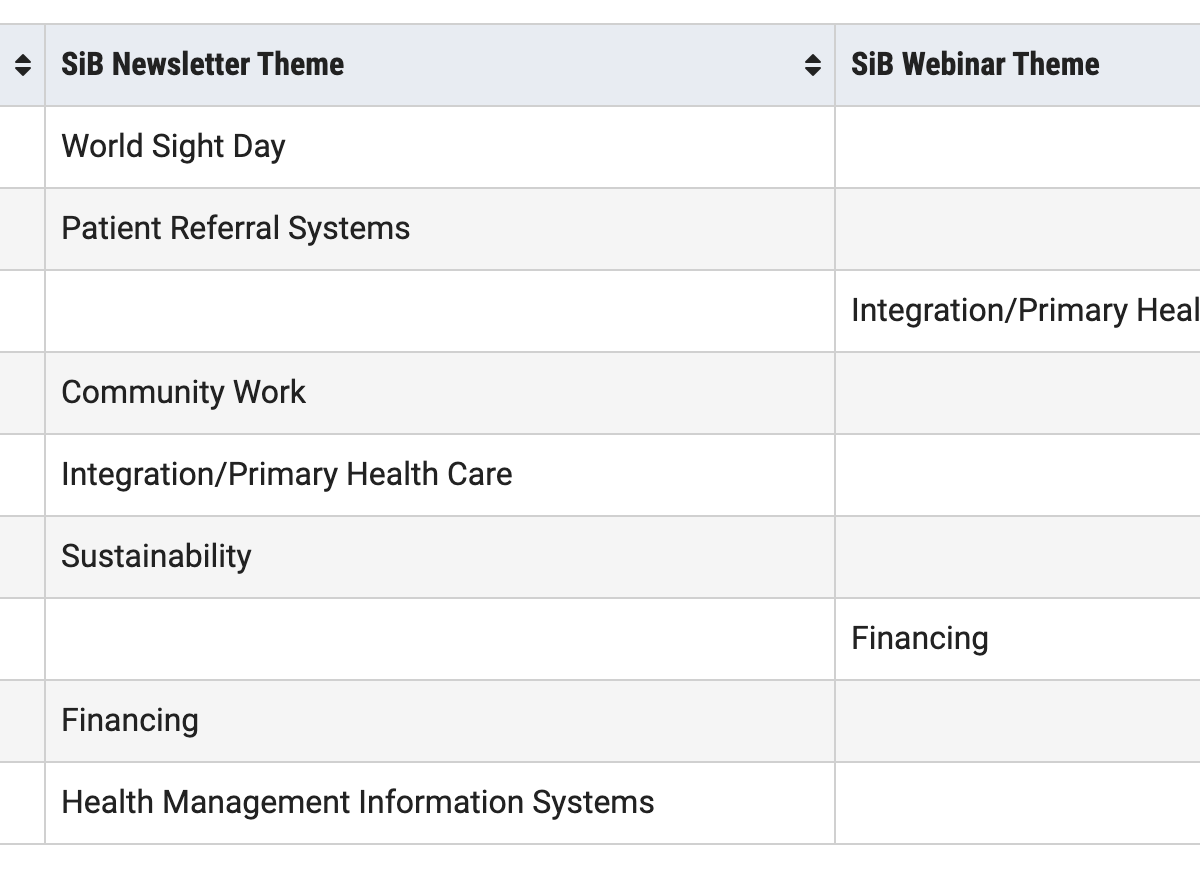 | SiB Newsletter Theme | SiB Webinar Theme |
|---|---|
| World Sight Day | |
| Patient Referral Systems | |
| | Integration/Primary Heal |
| Community Work | |
| Integration/Primary Health Care | |
| Sustainability | |
| | Financing |
| Financing | |
| Health Management Information Systems | |